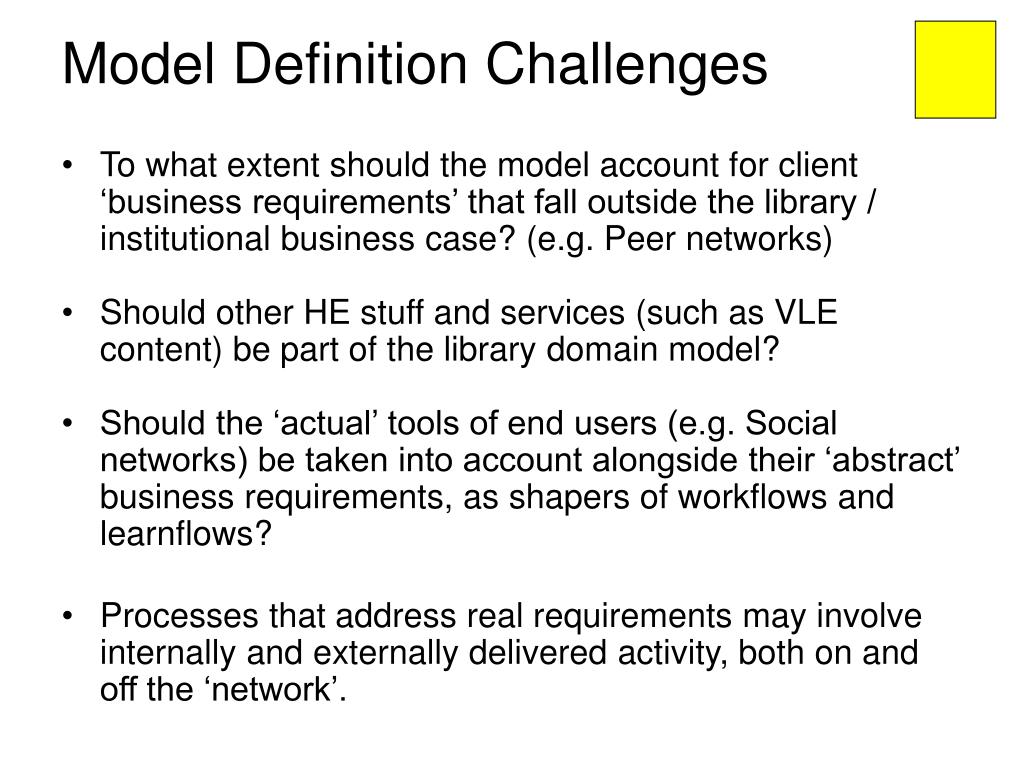 Model Definition Challenges

• To what extent should the model account for client ‘business requirements’ that fall outside the library / institutional business case? (e.g. Peer networks)

• Should other HE stuff and services (such as VLE content) be part of the library domain model?

• Should the ‘actual’ tools of end users (e.g. Social networks) be taken into account alongside their ‘abstract’ business requirements, as shapers of workflows and learnflows?

• Processes that address real requirements may involve internally and externally delivered activity, both on and off the ‘network’.